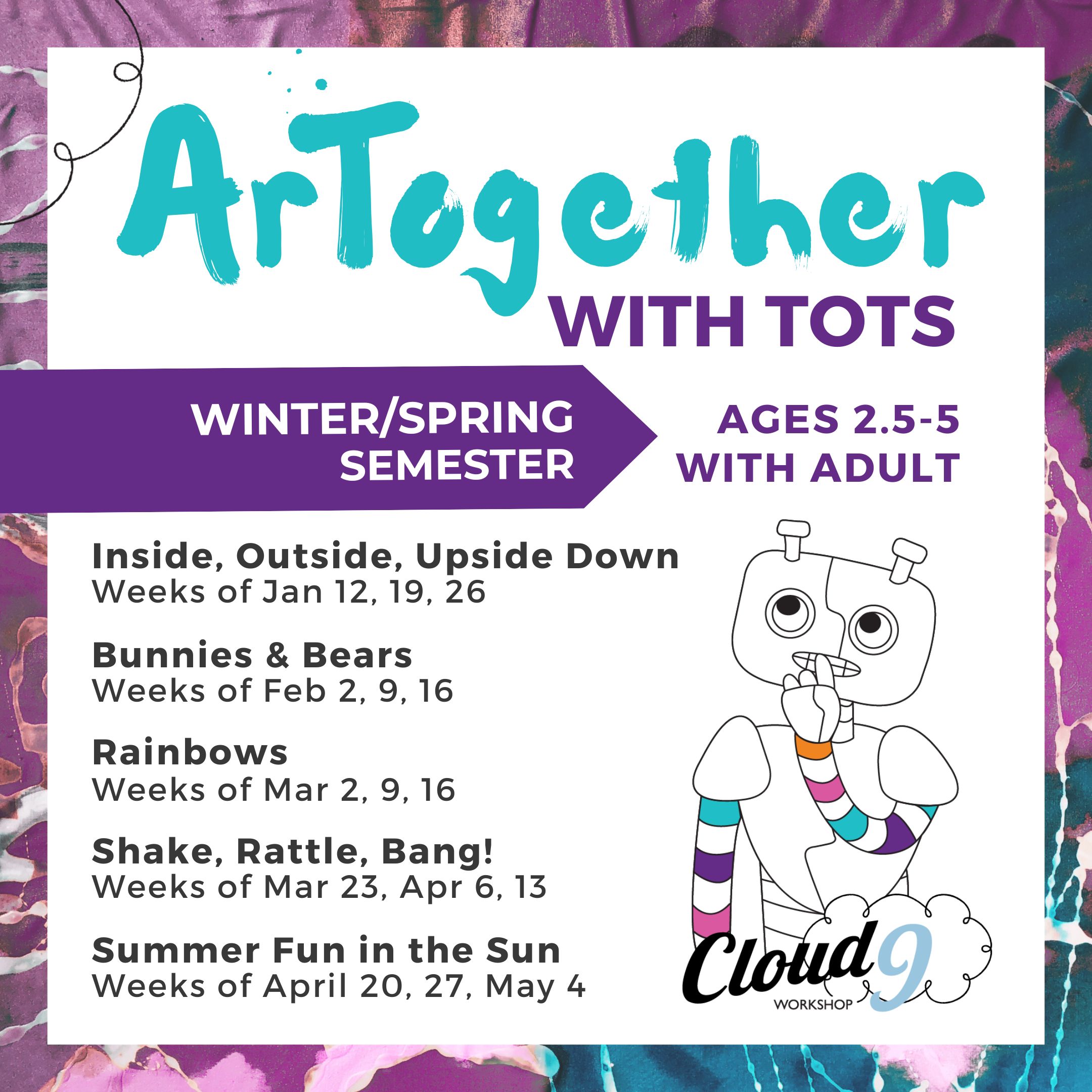 ArTogether
WITH TOTS

WINTER/SPRING SEMESTER

AGES 2.5-5 WITH ADULT

Inside, Outside, Upside Down
Weeks of Jan 12, 19, 26

Bunnies & Bears
Weeks of Feb 2, 9, 16

Rainbows
Weeks of Mar 2, 9, 16

Shake, Rattle, Bang!
Weeks of Mar 23, Apr 6, 13

Summer Fun in the Sun
Weeks of April 20, 27, May 4

Cloud 9
WORKSHOP